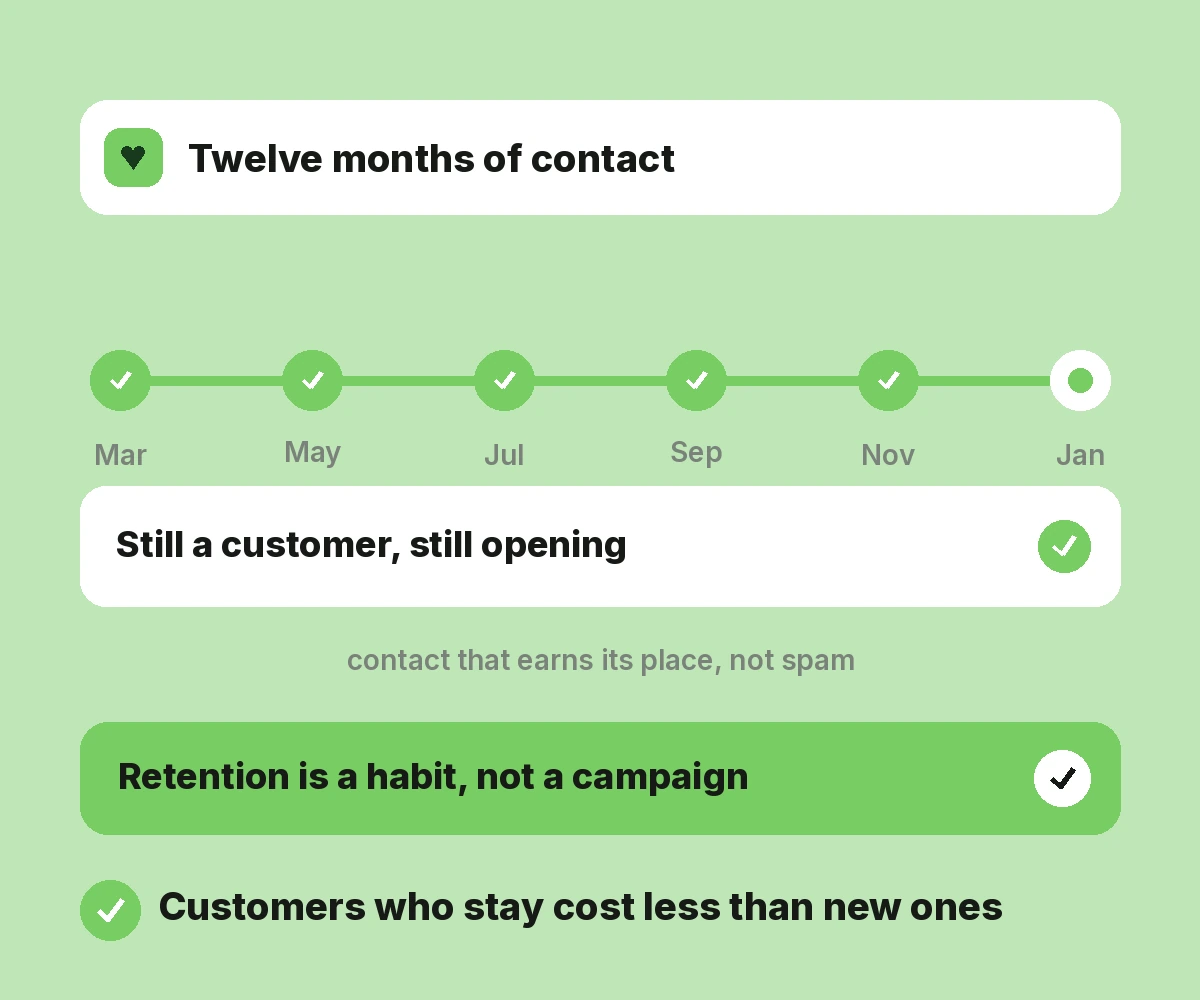 Twelve months of contact

Mar May Jul Sep Nov Jan

Still a customer, still opening

contact that earns its place, not spam

Retention is a habit, not a campaign

Customers who stay cost less than new ones